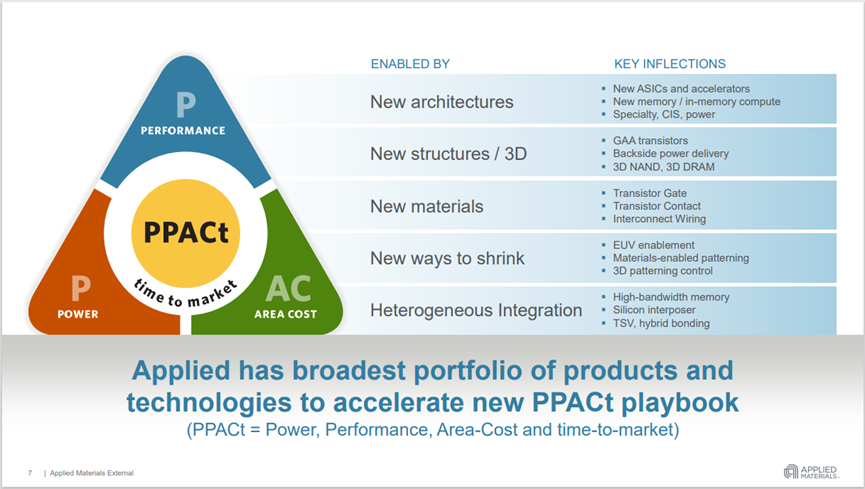 P
PERFORMANCE

PPACt
time to market

P
POWER

AC
AREA COST

| ENABLED BY | KEY INFLECTIONS |
|---|---|
| New architectures | ▪ New ASICs and accelerators ▪ New memory / in-memory compute ▪ Specialty, CIS, power |
| New structures / 3D | ▪ GAA transistors ▪ Backside power delivery ▪ 3D NAND, 3D DRAM |
| New materials | ▪ Transistor Gate ▪ Transistor Contact ▪ Interconnect Wiring |
| New ways to shrink | ▪ EUV enablement ▪ Materials-enabled patterning ▪ 3D patterning control |
| Heterogeneous Integration | ▪ High-bandwidth memory ▪ Silicon interposer ▪ TSV, hybrid bonding |

Applied has broadest portfolio of products and technologies to accelerate new PPACt playbook
(PPACt = Power, Performance, Area-Cost and time-to-market)

7 | Applied Materials External

APPLIED MATERIALS